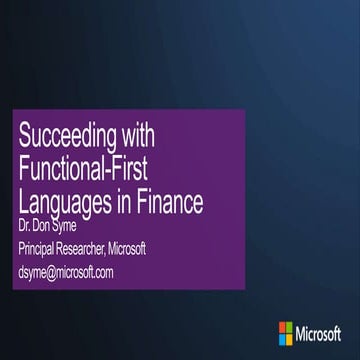 Succeeding with Functional-First Languages in Finance

Dr. Don Syme

Principal Researcher, Microsoft

dsyme@microsoft.com

Microsoft